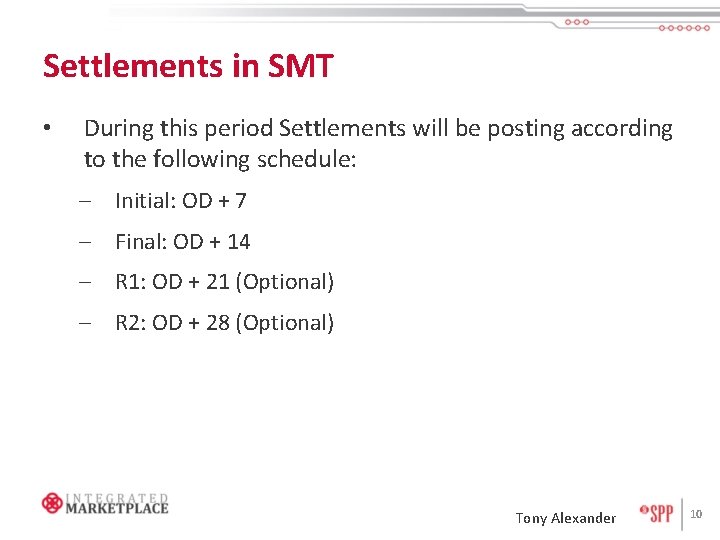 Settlements in SMT

• During this period Settlements will be posting according to the following schedule:

– Initial: OD + 7

– Final: OD + 14

– R1: OD + 21 (Optional)

– R2: OD + 28 (Optional)

INTEGRATED MARKETPLACE

Tony Alexander

SPP

10